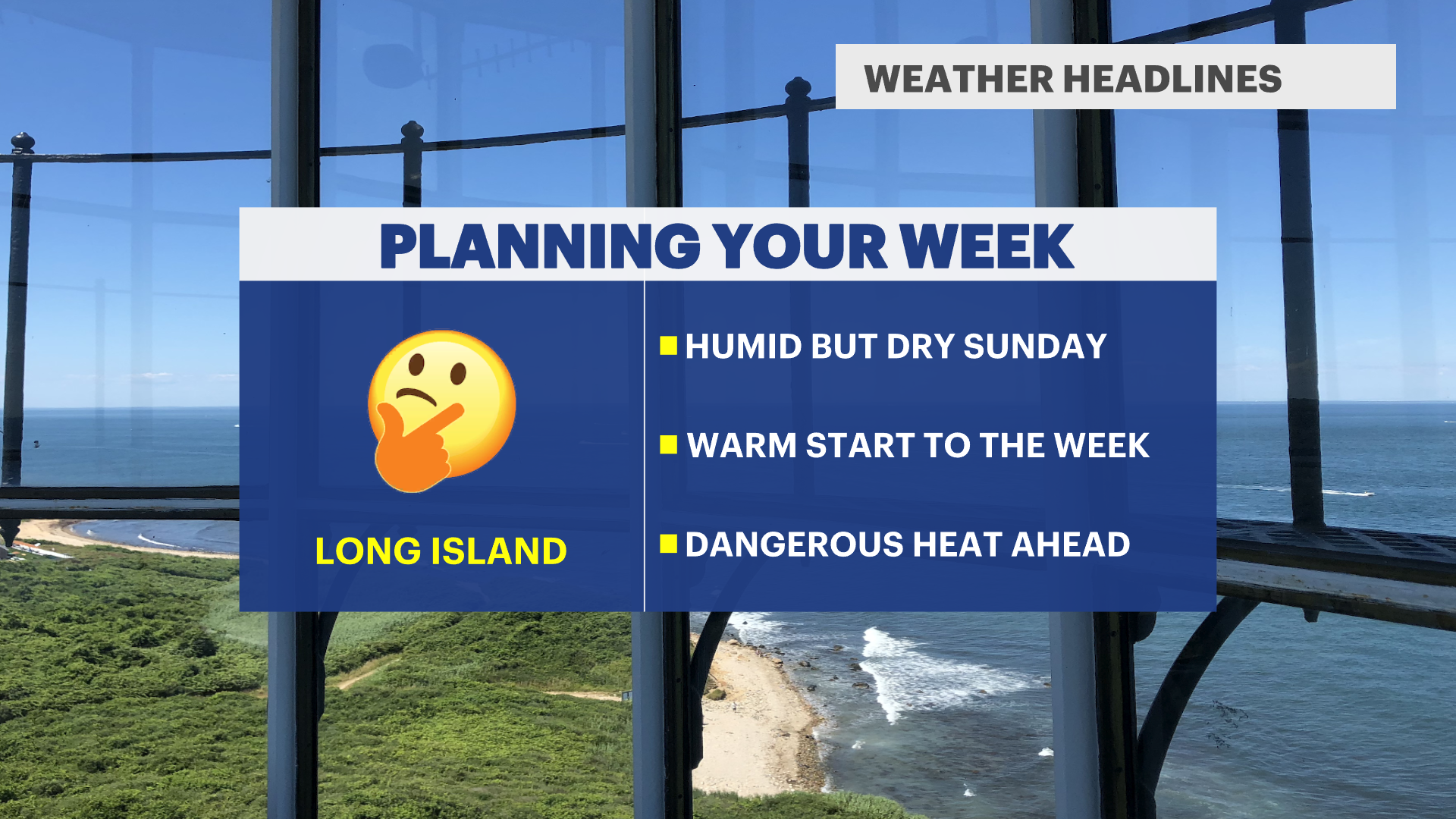 WEATHER HEADLINES

PLANNING YOUR WEEK

LONG ISLAND

HUMID BUT DRY SUNDAY

WARM START TO THE WEEK

DANGEROUS HEAT AHEAD